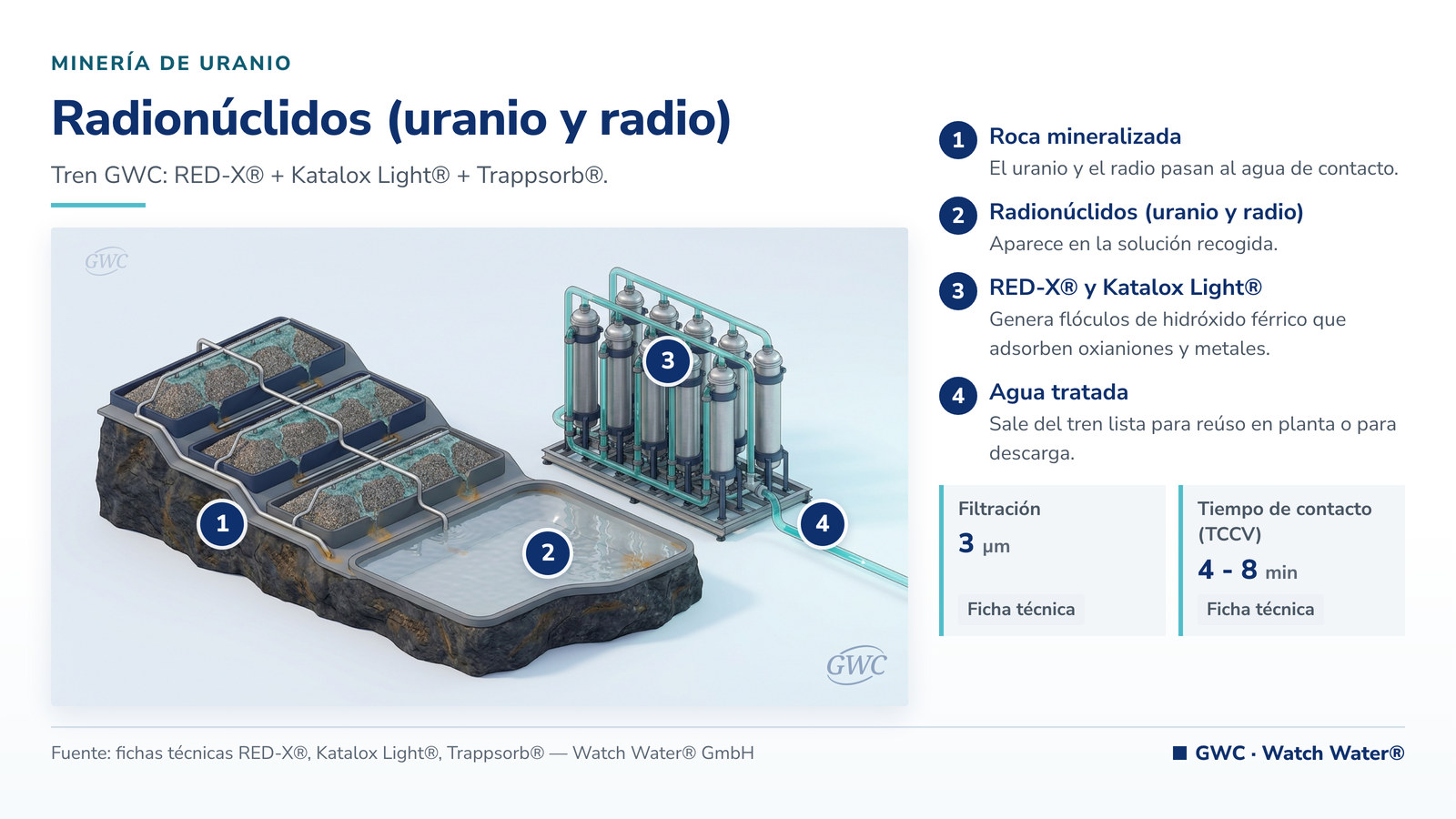 MINERÍA DE URANIO

Radionúclidos (uranio y radio)

Tren GWC: RED-X® + Katalox Light® + Trappsorb®.

GWC

1

2

3

4

GWC

1 Roca mineralizada
El uranio y el radio pasan al agua de contacto.

2 Radionúclidos (uranio y radio)
Aparece en la solución recogida.

3 RED-X® y Katalox Light®
Genera flóculos de hidróxido férrico que adsorben oxianiones y metales.

4 Agua tratada
Sale del tren lista para reúso en planta o para descarga.

Filtración
3 µm
Ficha técnica

Tiempo de contacto (TCCV)
4 - 8 min
Ficha técnica

Fuente: fichas técnicas RED-X®, Katalox Light®, Trappsorb® — Watch Water® GmbH

GWC · Watch Water®